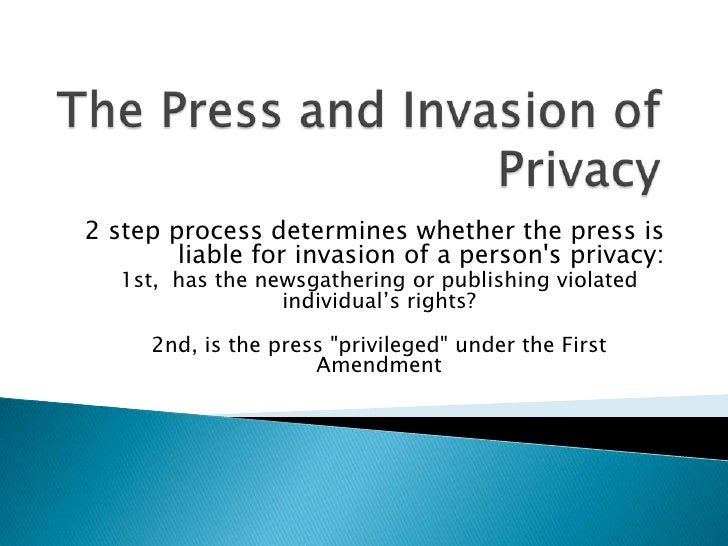 The Press and Invasion of Privacy

2 step process determines whether the press is liable for invasion of a person's privacy:

1st, has the newsgathering or publishing violated individual’s rights?

2nd, is the press "privileged" under the First Amendment